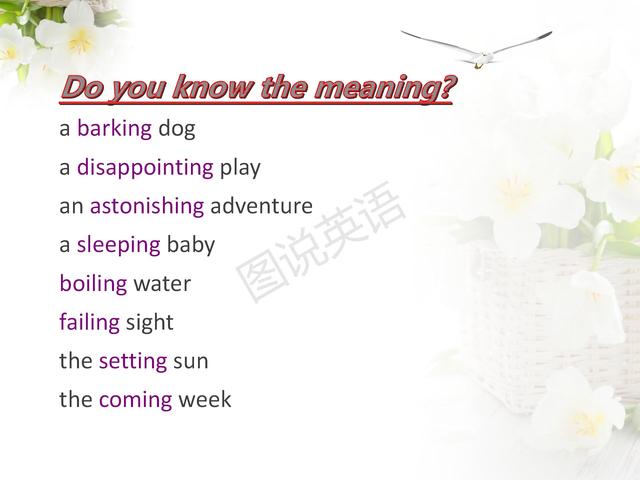 Do you know the meaning?

a barking dog

a disappointing play

an astonishing adventure

a sleeping baby

boiling water

failing sight

the setting sun

the coming week

图说英语